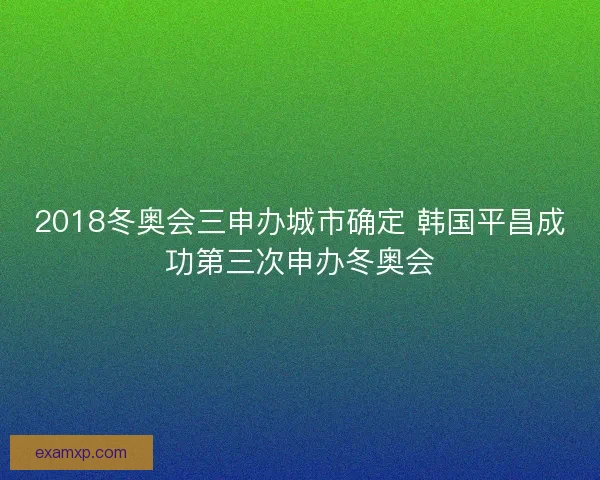 2018冬奥会三申办城市确定 韩国平昌成功第三次申办冬奥会

examxp.com